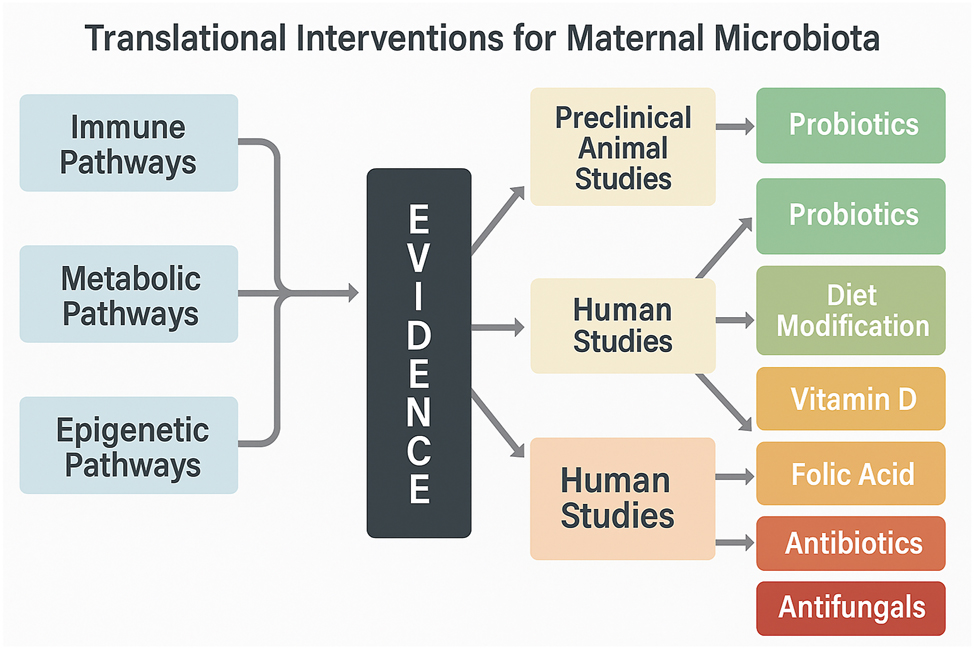 Translational Interventions for Maternal Microbiota

Immune Pathways

Metabolic Pathways

Epigenetic Pathways

EVIDENCE

Preclinical Animal Studies

Human Studies

Human Studies

Probiotics

Probiotics

Diet Modification

Vitamin D

Folic Acid

Antibiotics

Antifungals